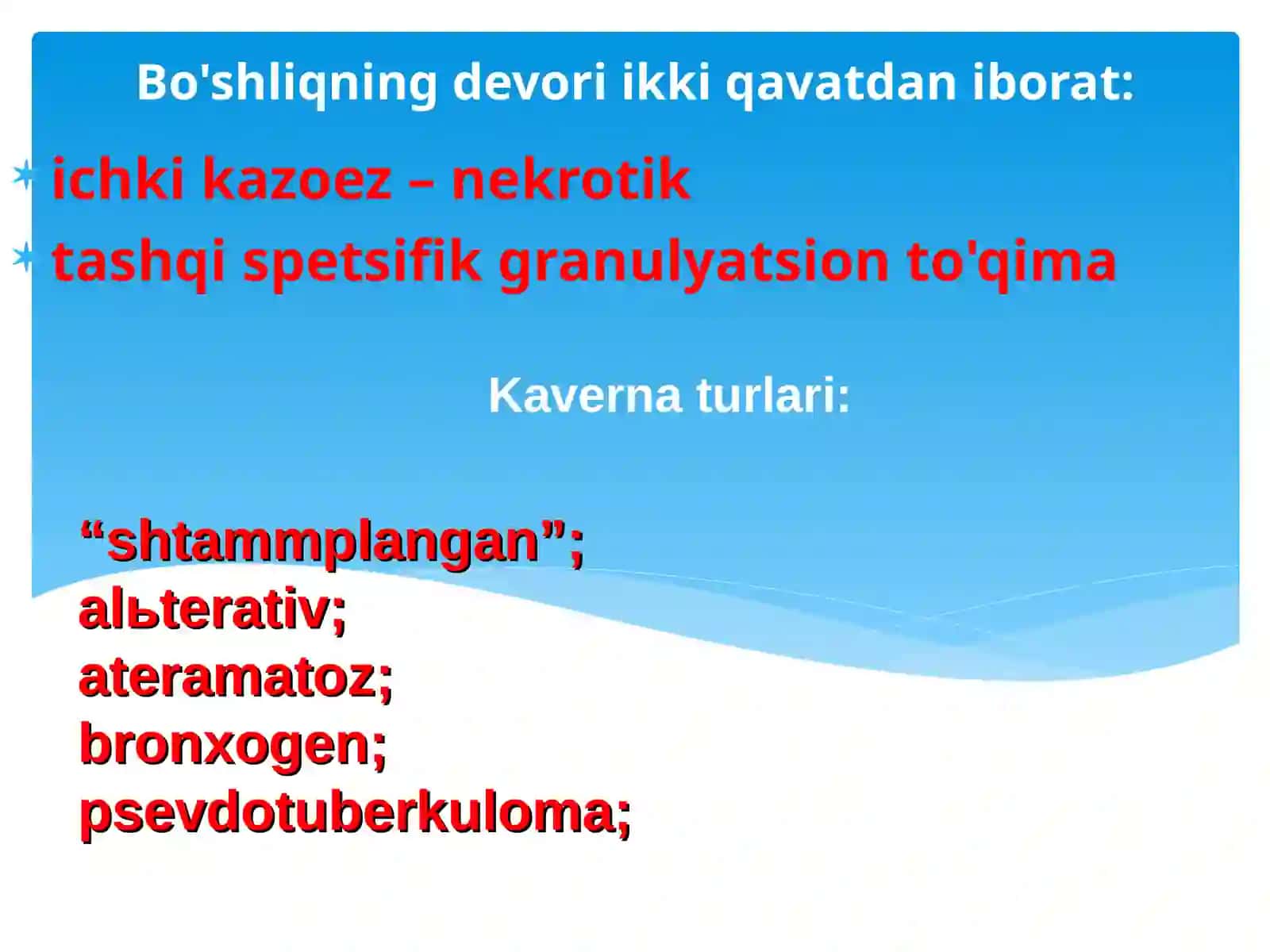 Bo'shliqning devori ikki qavatdan iborat:

ichki kazoez – nekrotik

tashqi spetsifik granulyatsion to'qima

Kaverna turlari:

“shtammplangan”;
alьterativ;
ateramatoz;
bronxogen;
psevdotuberkuloma;